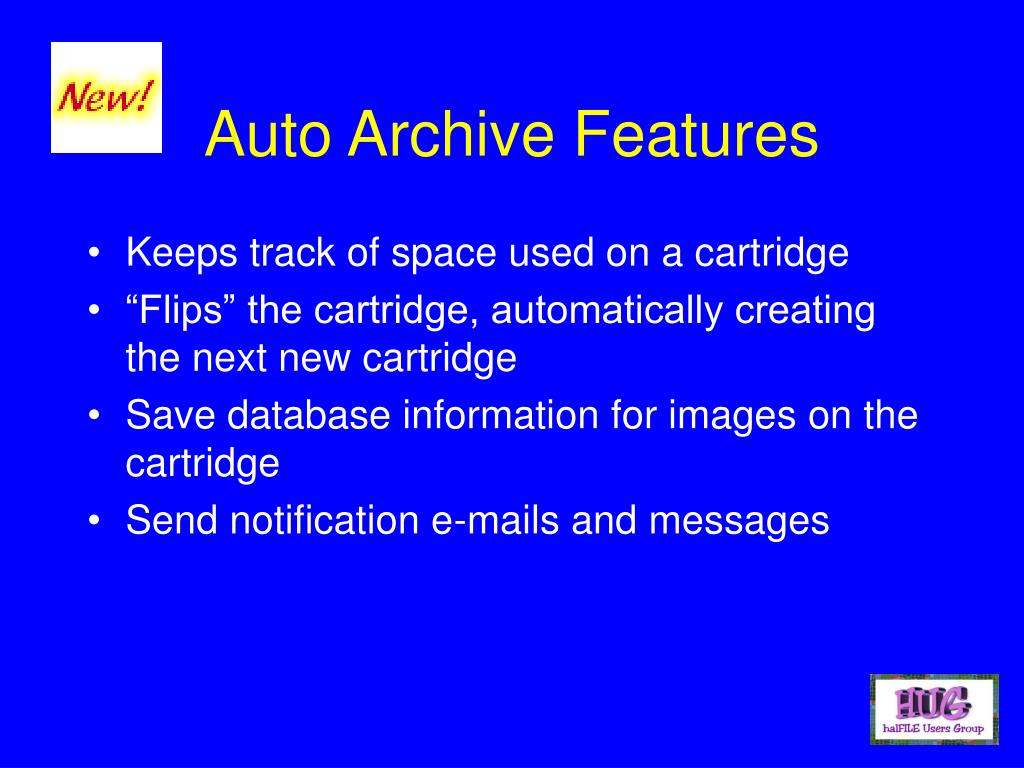 New!

Auto Archive Features

• Keeps track of space used on a cartridge
• “Flips” the cartridge, automatically creating the next new cartridge
• Save database information for images on the cartridge
• Send notification e-mails and messages

HUG
halFILE Users Group